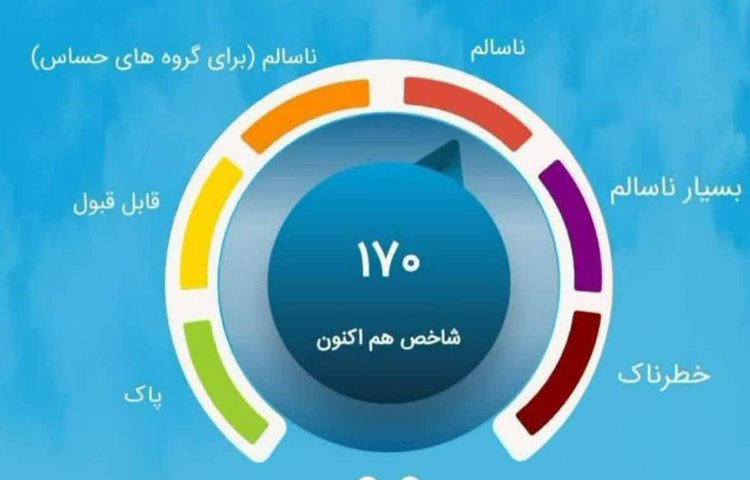 ناسالم (برای گروه های حساس)

ناسالم

قابل قبول

بسیار ناسالم

۱۷۰

شاخص هم اکنون

پاک

خطرناک